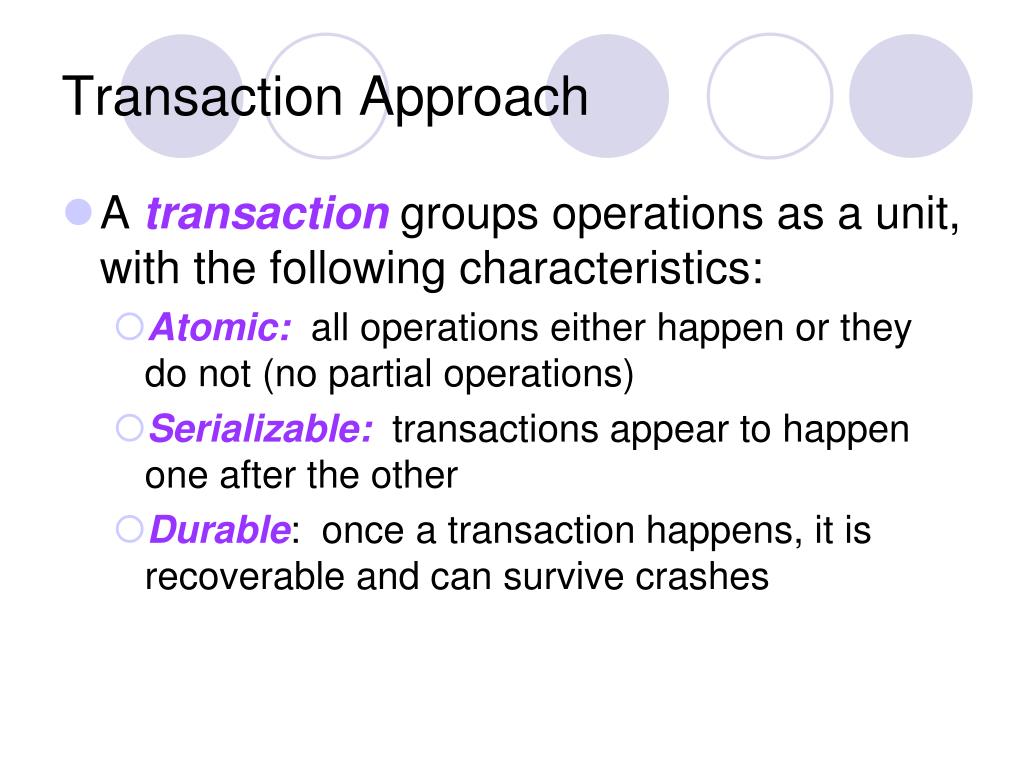 Transaction Approach

A transaction groups operations as a unit, with the following characteristics:

Atomic: all operations either happen or they do not (no partial operations)

Serializable: transactions appear to happen one after the other

Durable: once a transaction happens, it is recoverable and can survive crashes